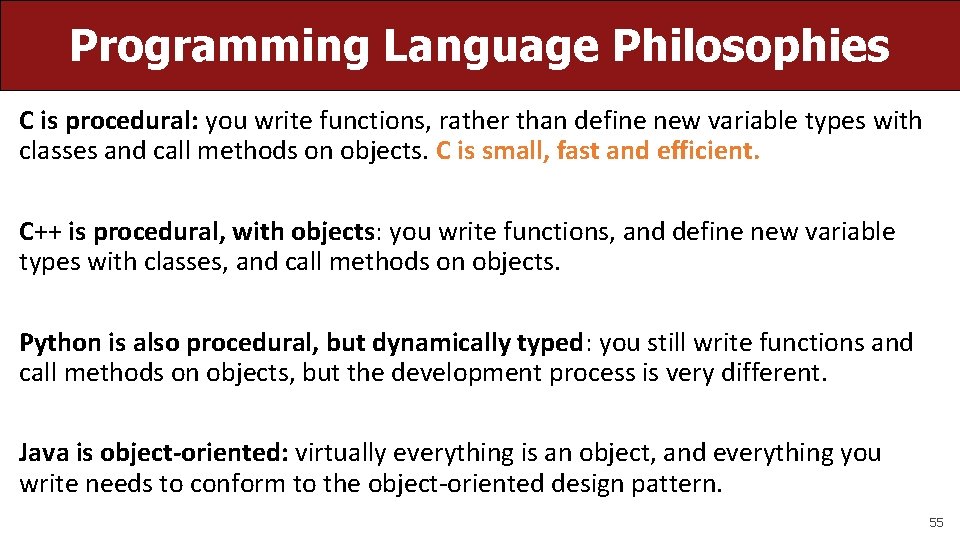 Programming Language Philosophies

C is procedural: you write functions, rather than define new variable types with classes and call methods on objects. C is small, fast and efficient.

C++ is procedural, with objects: you write functions, and define new variable types with classes, and call methods on objects.

Python is also procedural, but dynamically typed: you still write functions and call methods on objects, but the development process is very different.

Java is object-oriented: virtually everything is an object, and everything you write needs to conform to the object-oriented design pattern.

55